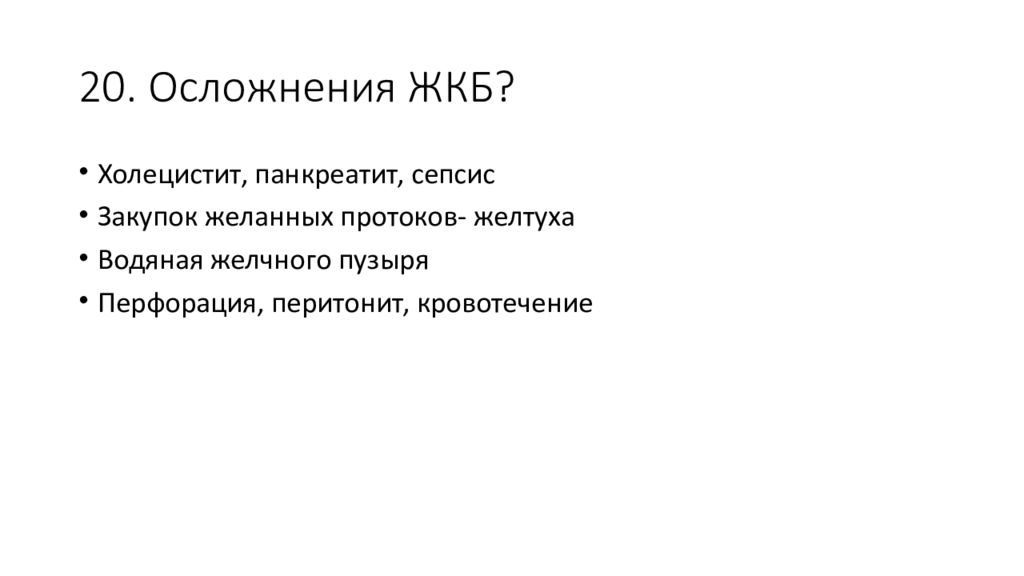 20. Осложнения ЖКБ?

• Холецистит, панкреатит, сепсис
• Закупок желанных протоков- желтуха
• Водяная желчного пузыря
• Перфорация, перитонит, кровотечение